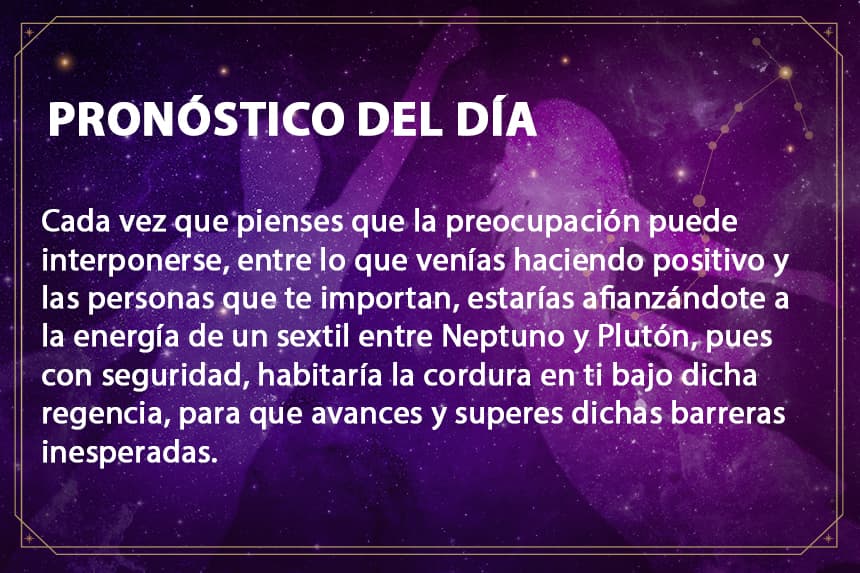 PRONÓSTICO DEL DÍA

Cada vez que pienses que la preocupación puede interponerse, entre lo que venías haciendo positivo y las personas que te importan, estarías afianzándote a la energía de un sextil entre Neptuno y Plutón, pues con seguridad, habitaría la cordura en ti bajo dicha regencia, para que avances y superes dichas barreras inesperadas.